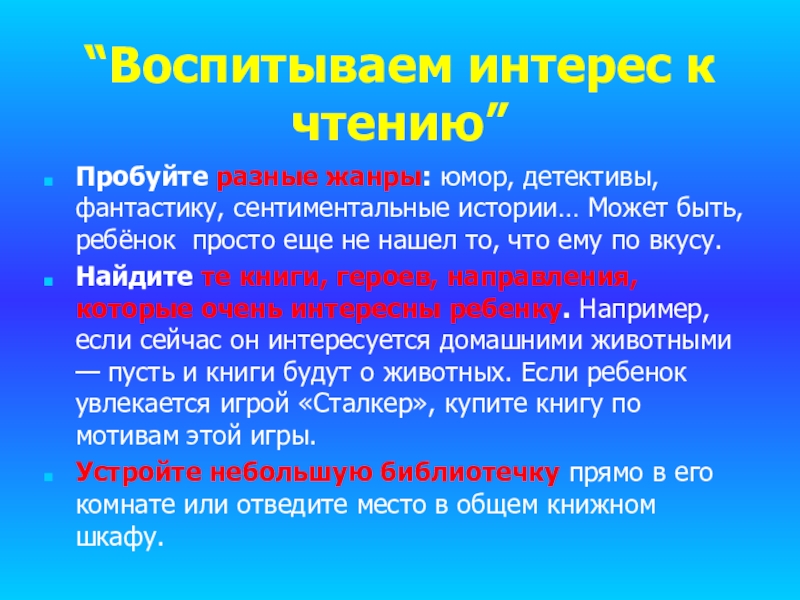 “Воспитываем интерес к чтению”

Пробуйте разные жанры: юмор, детективы, фантастику, сентиментальные истории… Может быть, ребёнок просто еще не нашел то, что ему по вкусу.

Найдите те книги, героев, направления, которые очень интересны ребенку. Например, если сейчас он интересуется домашними животными — пусть и книги будут о животных. Если ребенок увлекается игрой «Сталкер», купите книгу по мотивам этой игры.

Устройте небольшую библиотечку прямо в его комнате или отведите место в общем книжном шкафу.